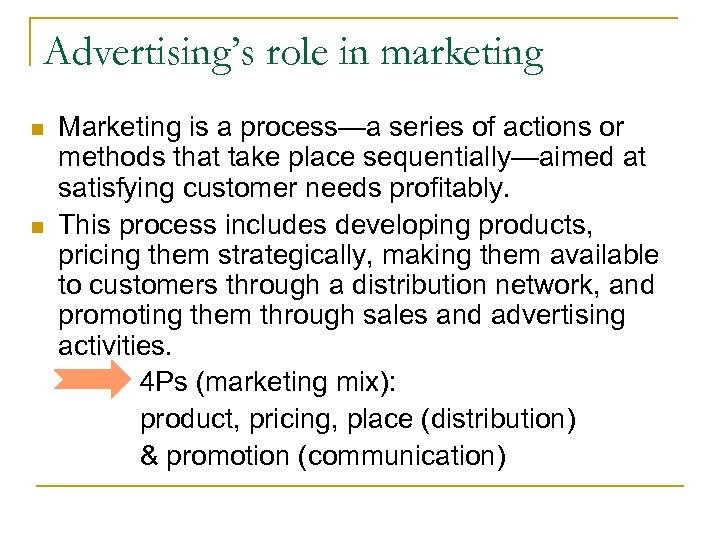 Advertising's role in marketing

■ Marketing is a process—a series of actions or methods that take place sequentially—aimed at satisfying customer needs profitably.

■ This process includes developing products, pricing them strategically, making them available to customers through a distribution network, and promoting them through sales and advertising activities.

4Ps (marketing mix):
product, pricing, place (distribution)
& promotion (communication)